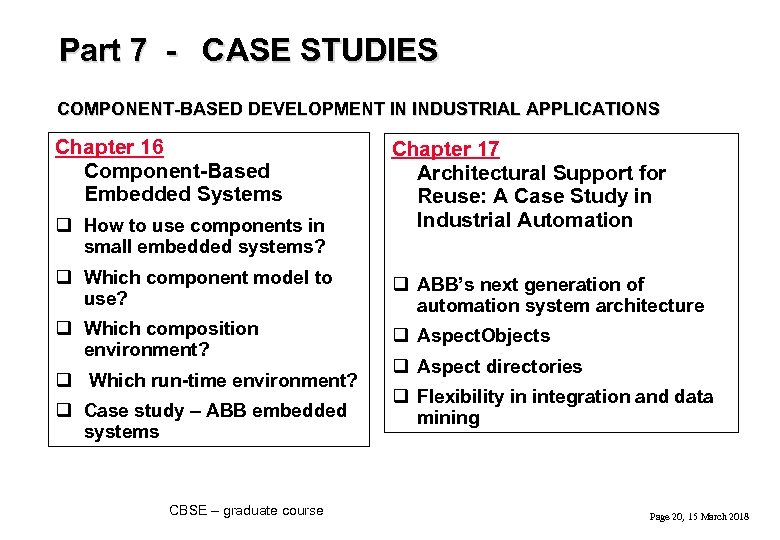 Part 7 - CASE STUDIES

COMPONENT-BASED DEVELOPMENT IN INDUSTRIAL APPLICATIONS

Chapter 16
Component-Based Embedded Systems

❑ How to use components in small embedded systems?
❑ Which component model to use?
❑ Which composition environment?
❑ Which run-time environment?
❑ Case study – ABB embedded systems

Chapter 17
Architectural Support for Reuse: A Case Study in Industrial Automation

❑ ABB's next generation of automation system architecture
❑ AspectObjects
❑ Aspect directories
❑ Flexibility in integration and data mining

CBSE – graduate course

Page 20, 15 March 2018